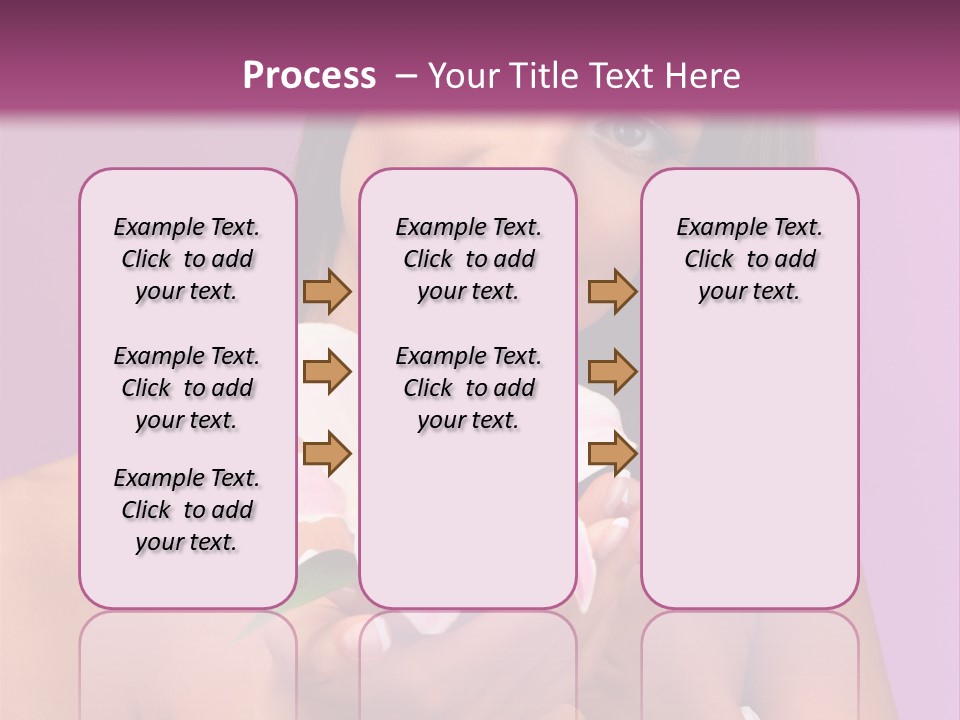 Process – Your Title Text Here

Example Text. Click to add your text.

Example Text. Click to add your text.

Example Text. Click to add your text.

Example Text. Click to add your text.

Example Text. Click to add your text.

Example Text. Click to add your text.